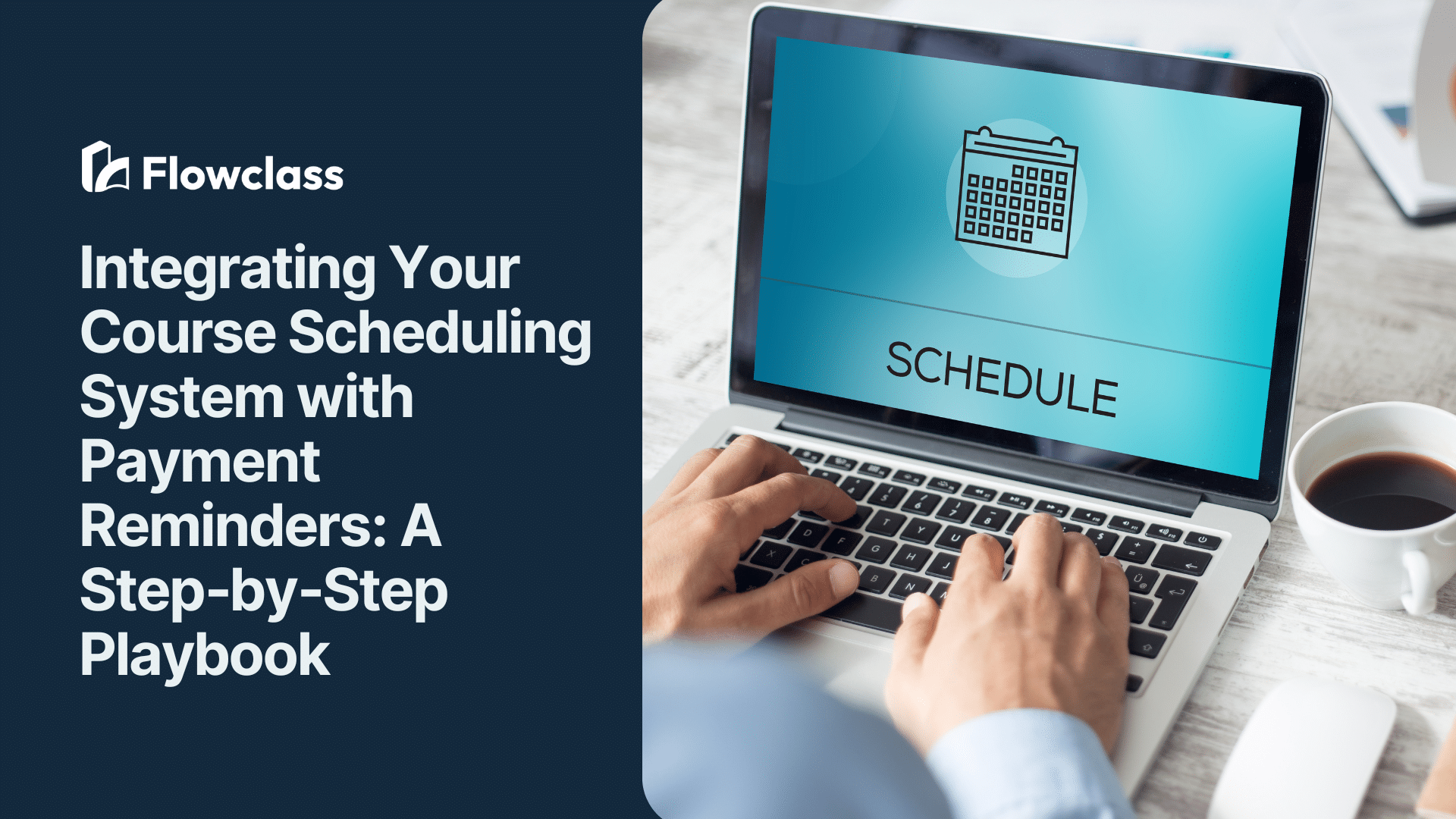 Flowclass

Integrating Your Course Scheduling System with Payment Reminders: A Step-by-Step Playbook

SCHEDULE